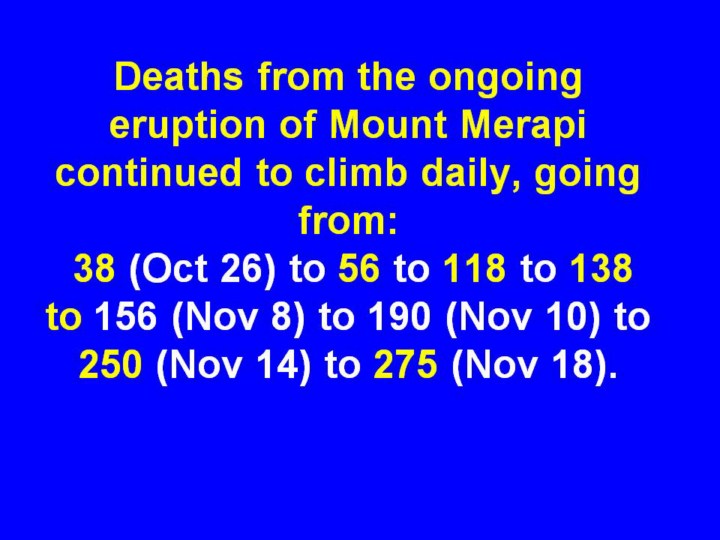 Deaths from the ongoing eruption of Mount Merapi continued to climb daily, going from:

38 (Oct 26) to 56 to 118 to 138 to 156 (Nov 8) to 190 (Nov 10) to 250 (Nov 14) to 275 (Nov 18).